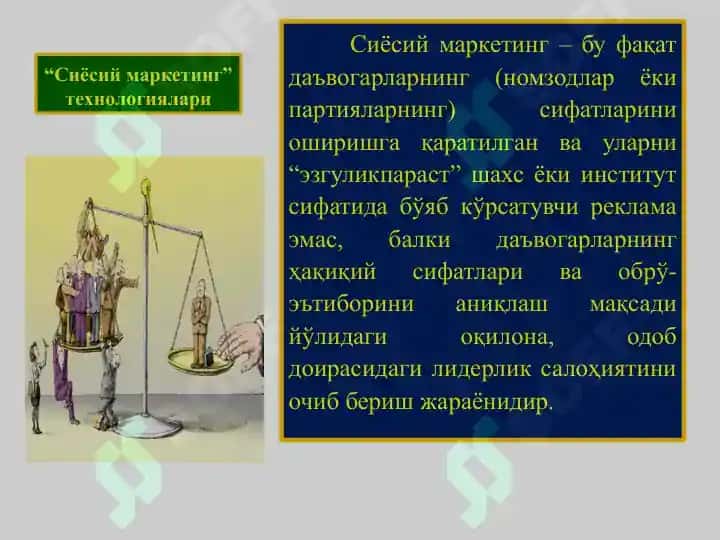 “Сиёсий маркетинг” технологиялари

Сиёсий маркетинг – бу фақат даъвогарларнинг (номзодлар ёки партияларнинг) сифатларини оширишга қаратилган ва уларни “эзгуликпараст” шахс ёки институт сифатида бўяб кўрсатувчи реклама эмас, балки даъвогарларнинг ҳақиқий сифатлари ва обрў-эътиборини аниқлаш мақсади йўлидаги оқилона, одоб доирасидаги лидерлик салоҳиятини очиб бериш жараёнидир.